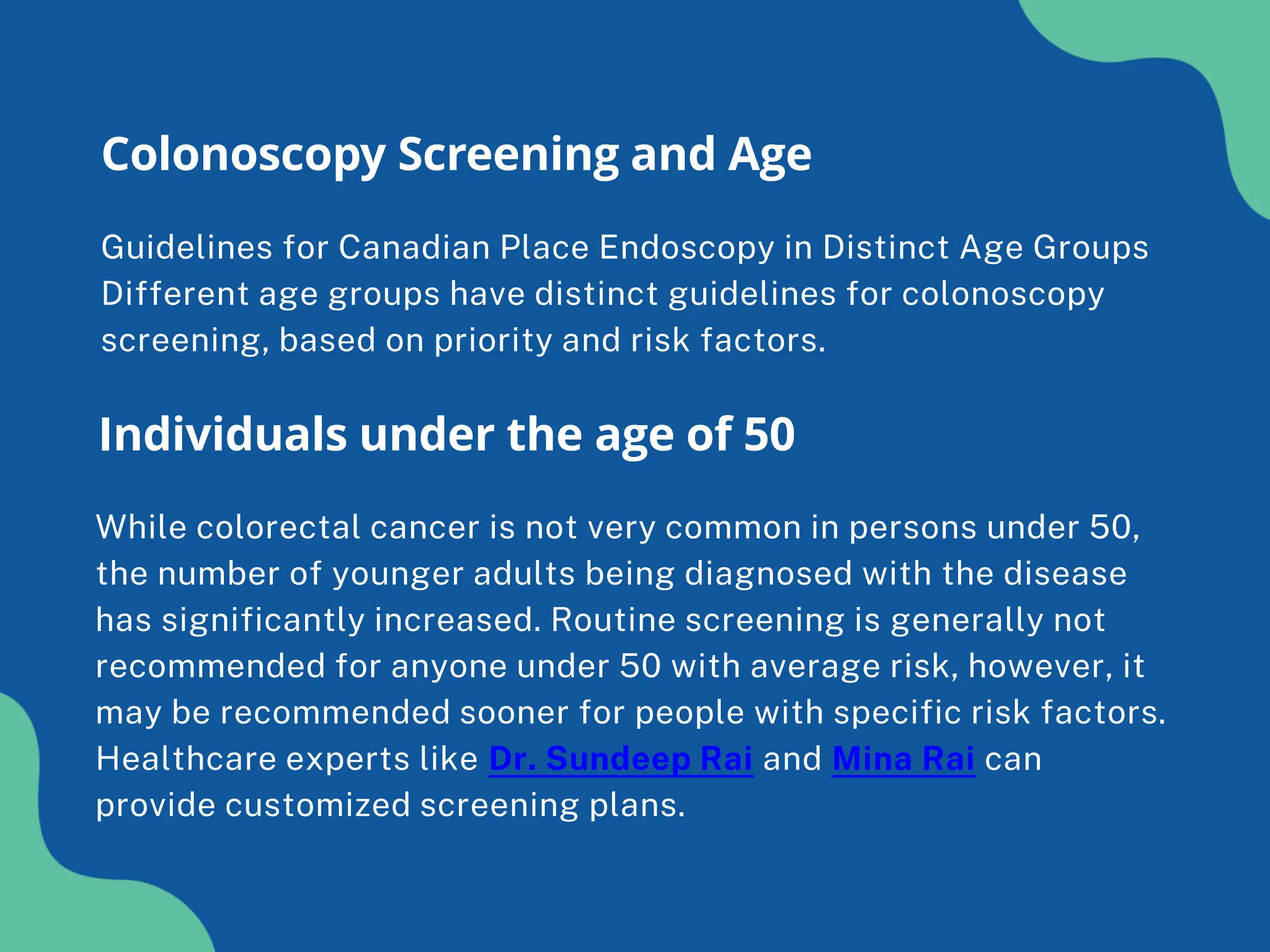 Colonoscopy Screening and Age

Guidelines for Canadian Place Endoscopy in Distinct Age Groups Different age groups have distinct guidelines for colonoscopy screening, based on priority and risk factors.

Individuals under the age of 50

While colorectal cancer is not very common in persons under 50, the number of younger adults being diagnosed with the disease has significantly increased. Routine screening is generally not recommended for anyone under 50 with average risk, however, it may be recommended sooner for people with specific risk factors. Healthcare experts like Dr. Sundeep Rai and Mina Rai can provide customized screening plans.